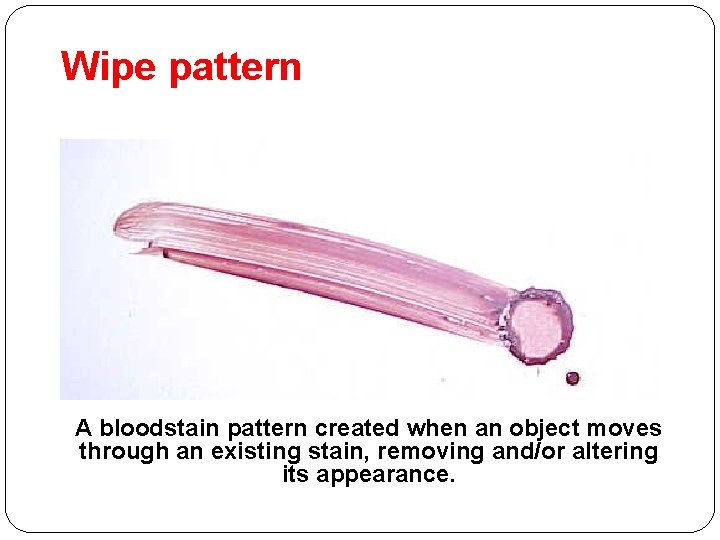 Wipe pattern

A bloodstain pattern created when an object moves through an existing stain, removing and/or altering its appearance.